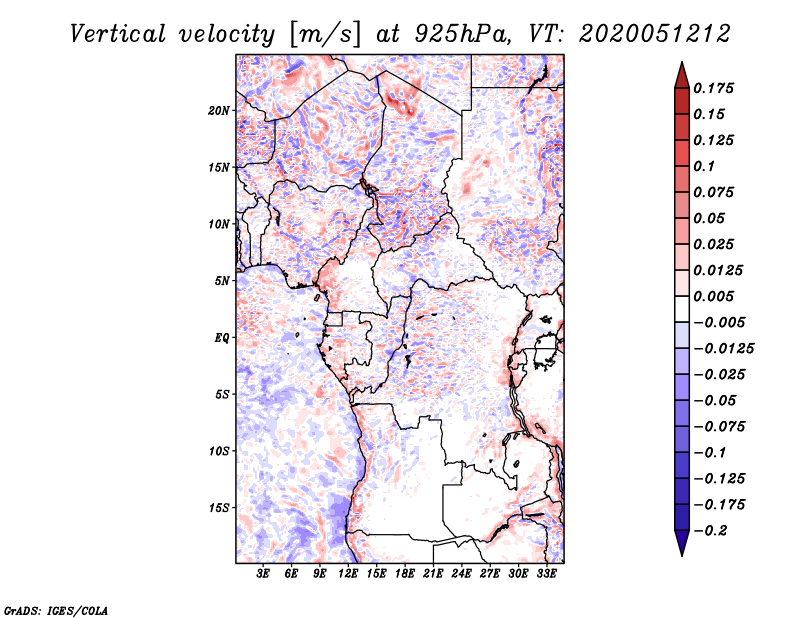 Vertical velocity [m/s] at 925hPa, VT: 2020051212

20N
15N
10N
5N
EQ
5S
10S
15S

3E 6E 9E 12E 15E 18E 21E 24E 27E 30E 33E

0.175
0.15
0.125
0.1
0.075
0.05
0.025
0.0125
0.005
−0.005
−0.0125
−0.025
−0.05
−0.075
−0.1
−0.125
−0.175
−0.2

GrADS: IGES/COLA